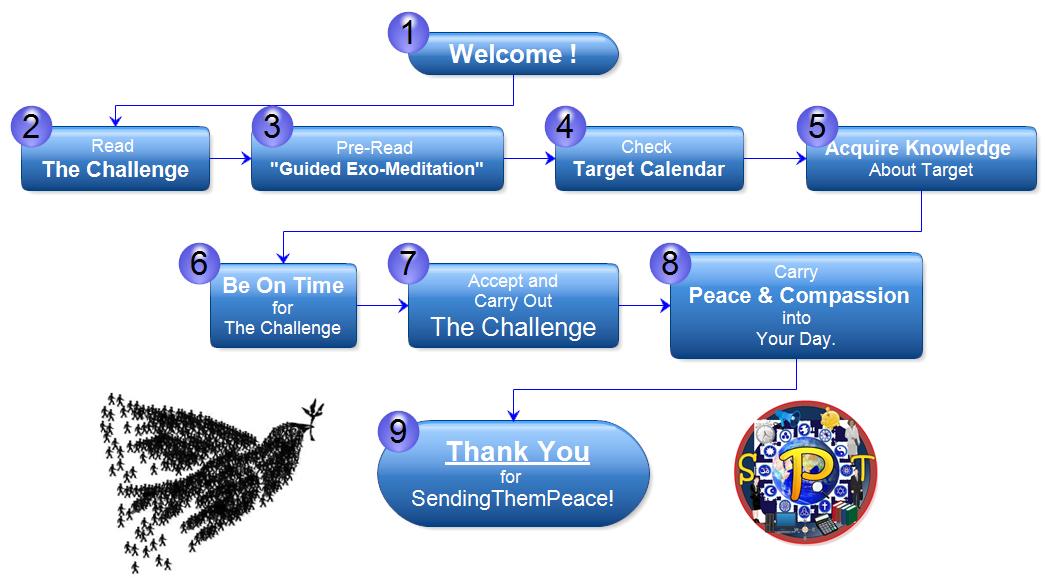 1
Welcome !

2
Read
The Challenge

3
Pre-Read
"Guided Exo-Meditation"

4
Check
Target Calendar

5
Acquire Knowledge
About Target

6
Be On Time
for
The Challenge

7
Accept and
Carry Out
The Challenge

8
Carry
Peace & Compassion
into
Your Day.

9
Thank You
for
SendingThemPeace!

S P T